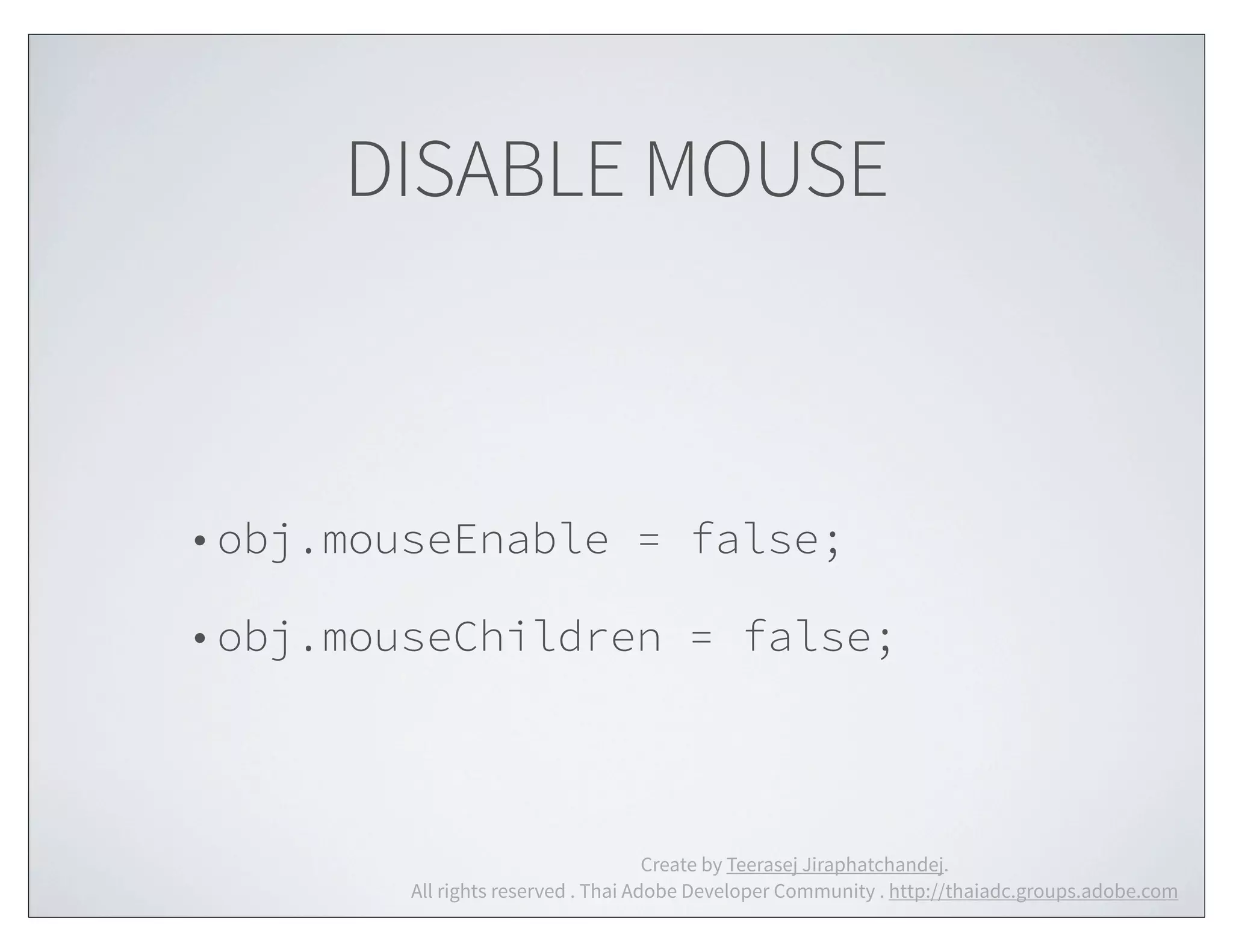 DISABLE MOUSE

• obj.mouseEnable = false;

• obj.mouseChildren = false;

Create by Teerasej Jiraphatchandej.
All rights reserved . Thai Adobe Developer Community . http://thaiadc.groups.adobe.com